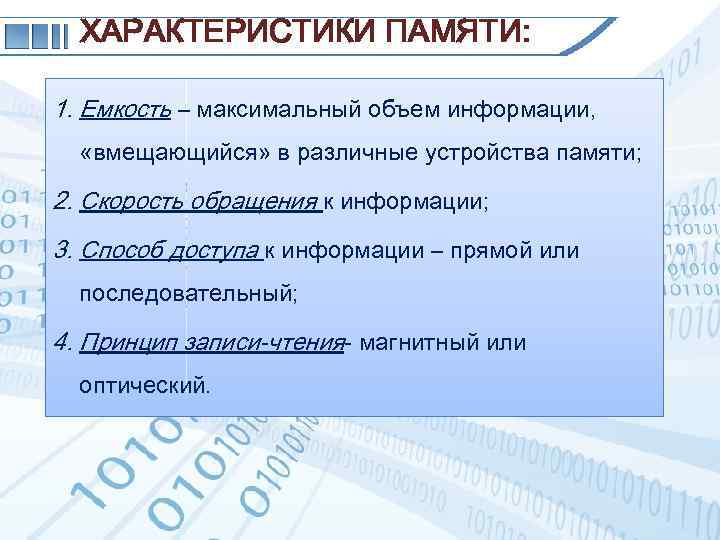 ХАРАКТЕРИСТИКИ ПАМЯТИ:

1. Емкость – максимальный объем информации, «вмещающийся» в различные устройства памяти;

2. Скорость обращения к информации;

3. Способ доступа к информации – прямой или последовательный;

4. Принцип записи-чтения- магнитный или оптический.